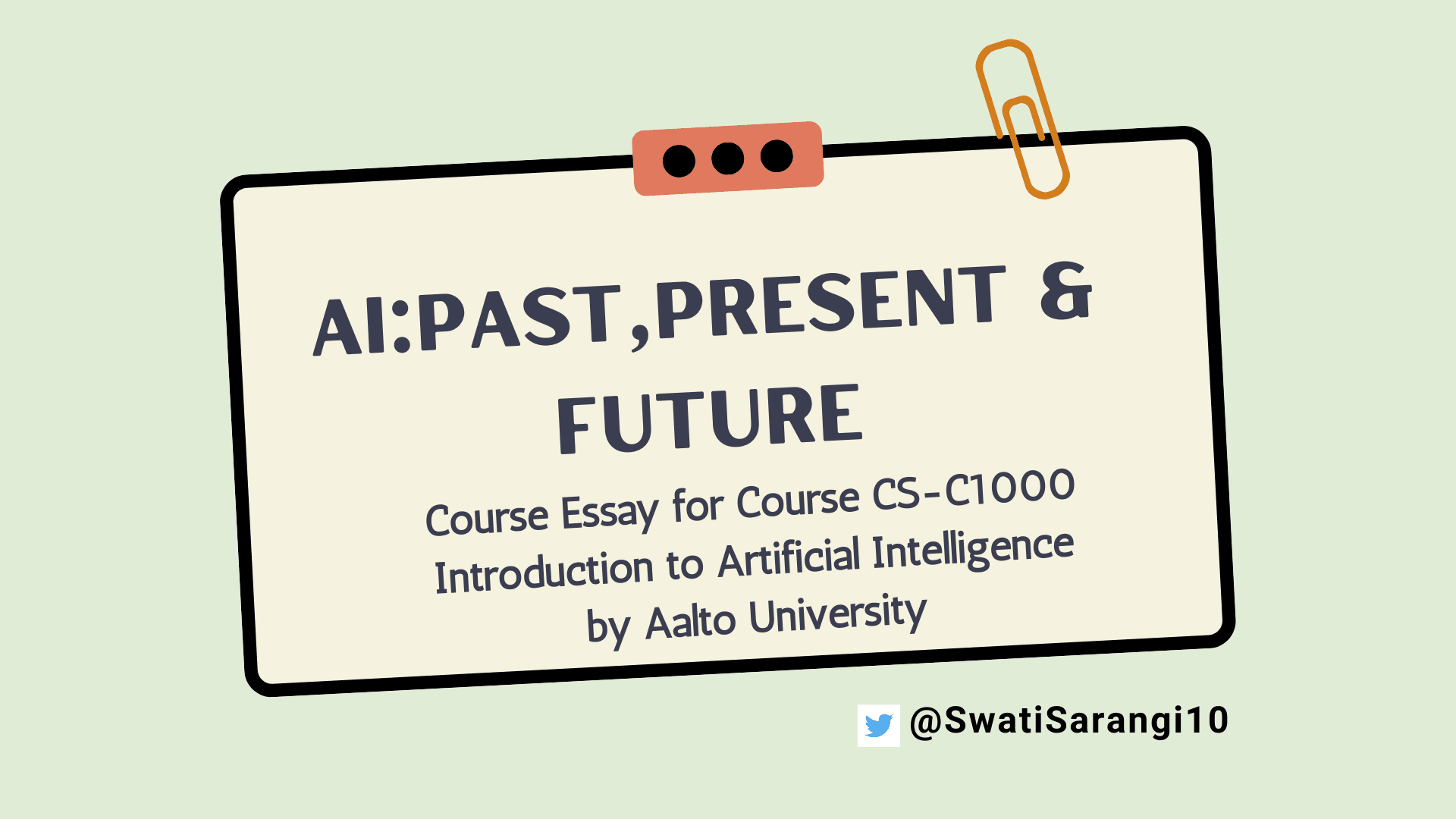 AI:PAST,PRESENT & FUTURE

Course Essay for Course CS-C1000 Introduction to Artificial Intelligence by Aalto University

@SwatiSarangi10